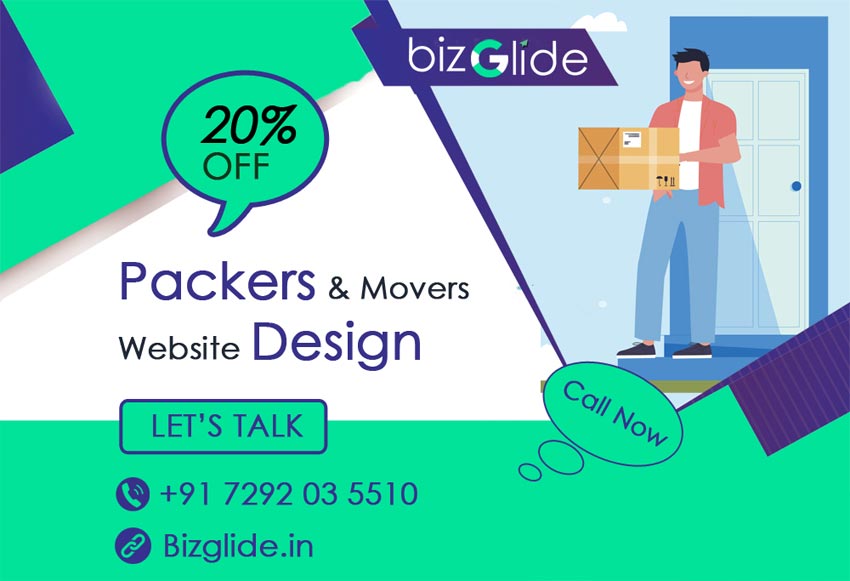 bizGlide

20% OFF

Packers & Movers Website Design

LET'S TALK

Call Now

+91 7292 03 5510

Bizglide.in